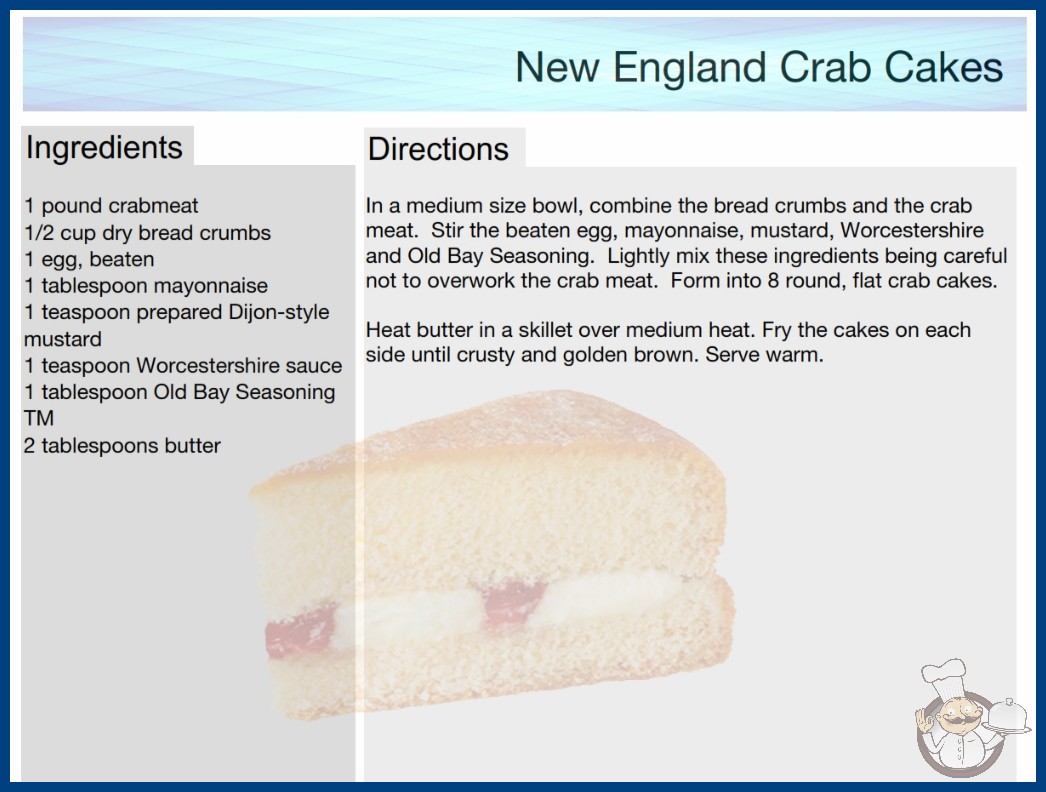 New England Crab Cakes

Ingredients

1 pound crabmeat
1/2 cup dry bread crumbs
1 egg, beaten
1 tablespoon mayonnaise
1 teaspoon prepared Dijon-style mustard
1 teaspoon Worcestershire sauce
1 tablespoon Old Bay Seasoning TM
2 tablespoons butter

Directions

In a medium size bowl, combine the bread crumbs and the crab meat. Stir the beaten egg, mayonnaise, mustard, Worcestershire and Old Bay Seasoning. Lightly mix these ingredients being careful not to overwork the crab meat. Form into 8 round, flat crab cakes.

Heat butter in a skillet over medium heat. Fry the cakes on each side until crusty and golden brown. Serve warm.